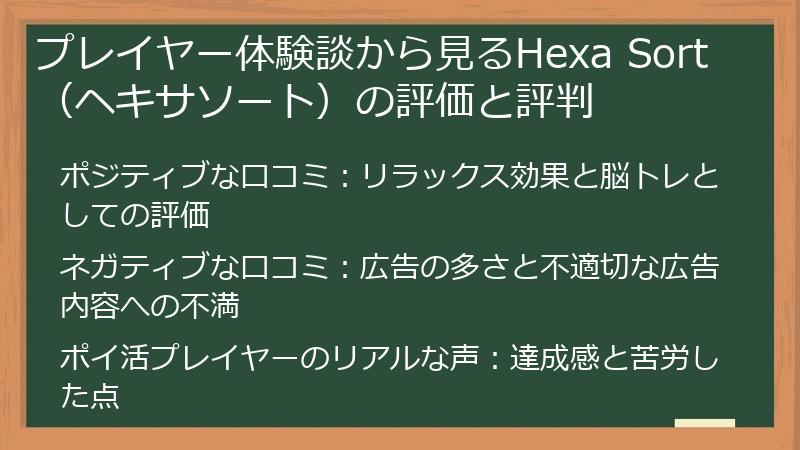 プレイヤー体験談から見るHexa Sort（ヘキサソート）の評価と評判

ポジティブな口コミ：リラックス効果と脳トレとしての評価

ネガティブな口コミ：広告の多さと不適切な広告内容への不満

ポイ活プレイヤーのリアルな声：達成感と苦労した点